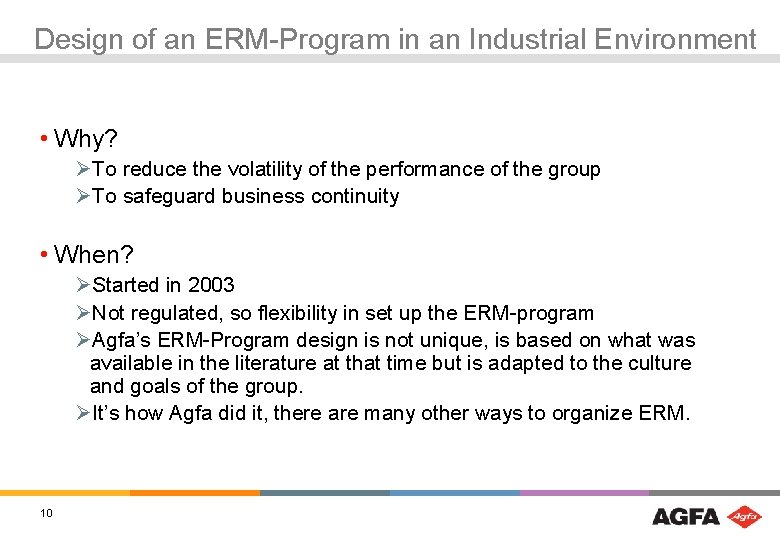 Design of an ERM-Program in an Industrial Environment

• Why?
➢To reduce the volatility of the performance of the group
➢To safeguard business continuity

• When?
➢Started in 2003
➢Not regulated, so flexibility in set up the ERM-program
➢Agfa's ERM-Program design is not unique, is based on what was available in the literature at that time but is adapted to the culture and goals of the group.
➢It's how Agfa did it, there are many other ways to organize ERM.

10

AGFA Agfa